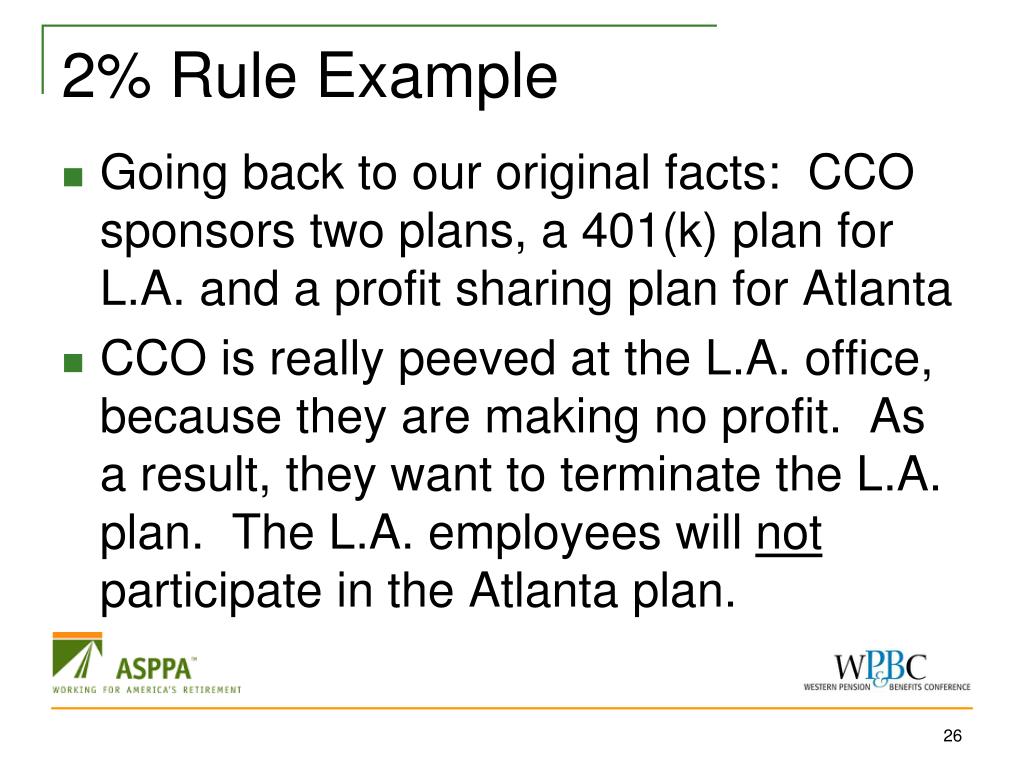 2% Rule Example

Going back to our original facts: CCO sponsors two plans, a 401(k) plan for L.A. and a profit sharing plan for Atlanta

CCO is really peeved at the L.A. office, because they are making no profit. As a result, they want to terminate the L.A. plan. The L.A. employees will not participate in the Atlanta plan.

ASPPA™
WORKING FOR AMERICA'S RETIREMENT

WP&BC
WESTERN PENSION & BENEFITS CONFERENCE

26